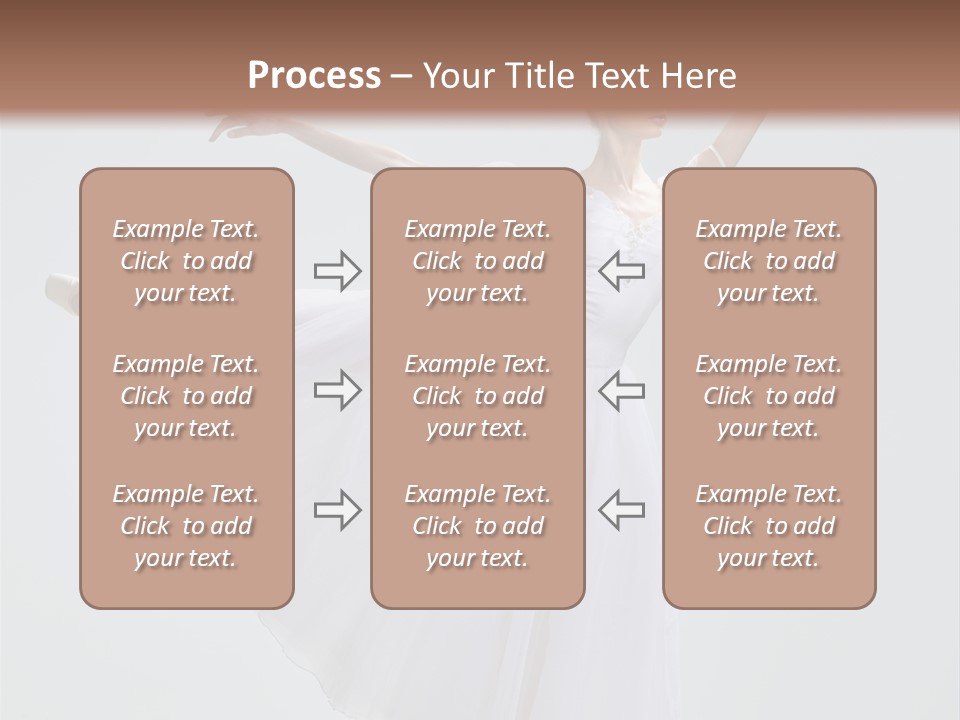 Process – Your Title Text Here

Example Text. Click to add your text.

Example Text. Click to add your text.

Example Text. Click to add your text.

Example Text. Click to add your text.

Example Text. Click to add your text.

Example Text. Click to add your text.

Example Text. Click to add your text.

Example Text. Click to add your text.

Example Text. Click to add your text.